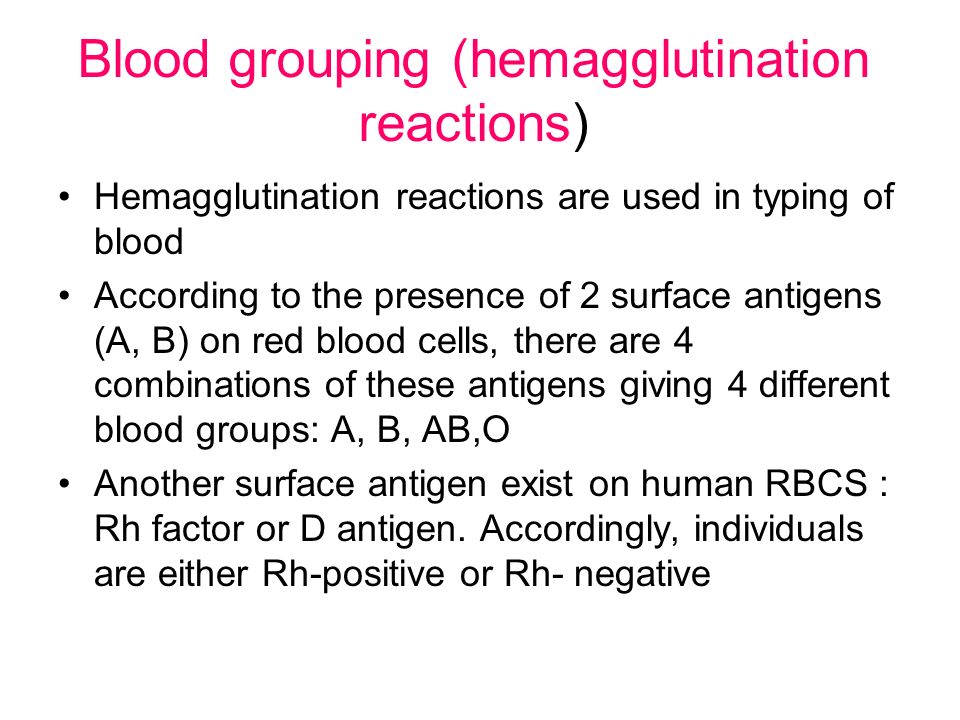 Blood grouping (hemagglutination reactions)

• Hemagglutination reactions are used in typing of blood

• According to the presence of 2 surface antigens (A, B) on red blood cells, there are 4 combinations of these antigens giving 4 different blood groups: A, B, AB,O

• Another surface antigen exist on human RBCS : Rh factor or D antigen. Accordingly, individuals are either Rh-positive or Rh- negative